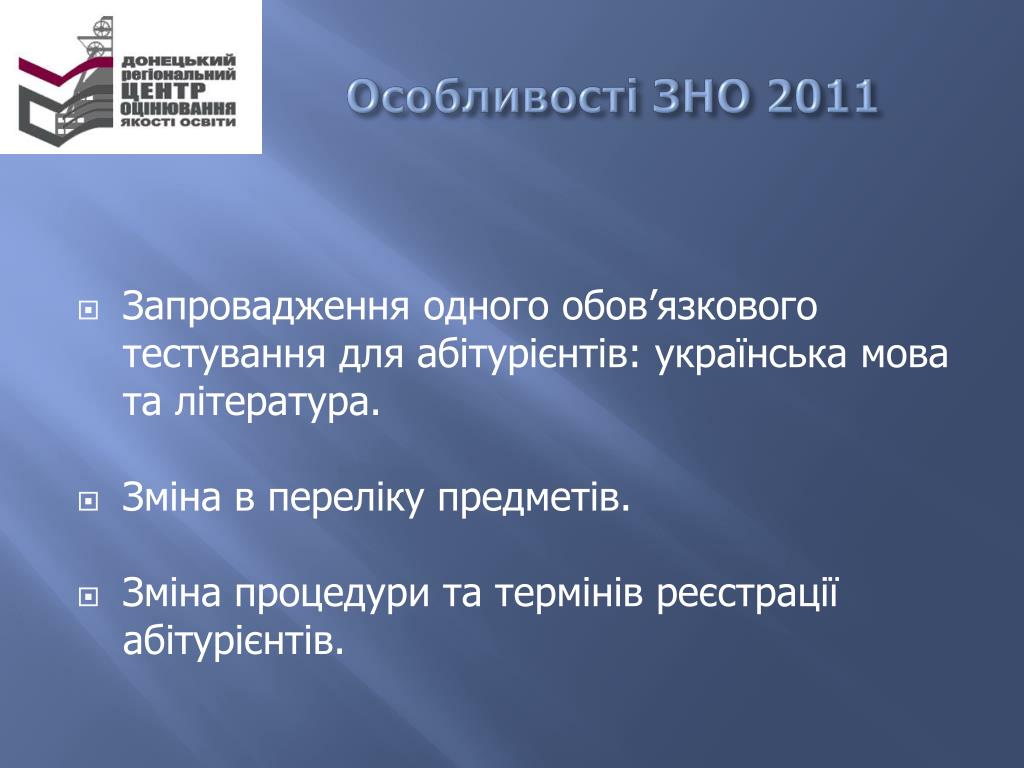 ДОНЕЦЬКИЙ регіональний ЦЕНТР ОЦІНЮВАННЯ ЯКОСТІ ОСВІТИ

Особливості ЗНО 2011

Запровадження одного обов’язкового тестування для абітурієнтів: українська мова та література.

Зміна в переліку предметів.

Зміна процедури та термінів реєстрації абітурієнтів.